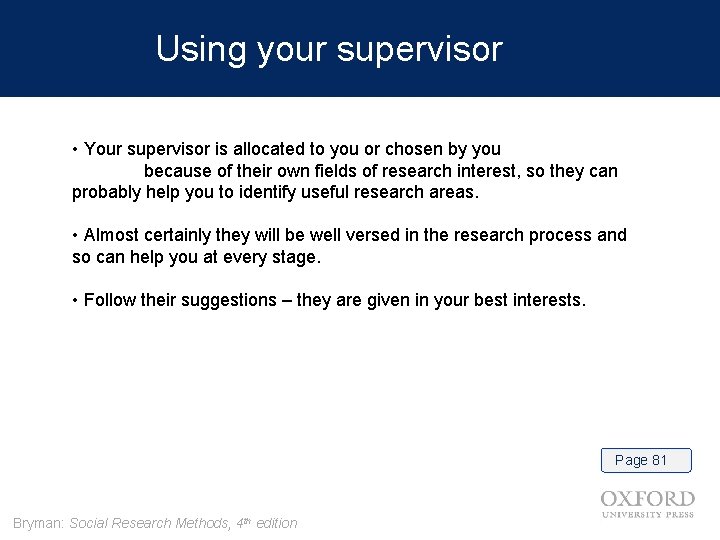 Using your supervisor

• Your supervisor is allocated to you or chosen by you because of their own fields of research interest, so they can probably help you to identify useful research areas.

• Almost certainly they will be well versed in the research process and so can help you at every stage.

• Follow their suggestions – they are given in your best interests.

Page 81

OXFORD
UNIVERSITY PRESS

Bryman: Social Research Methods, 4th edition